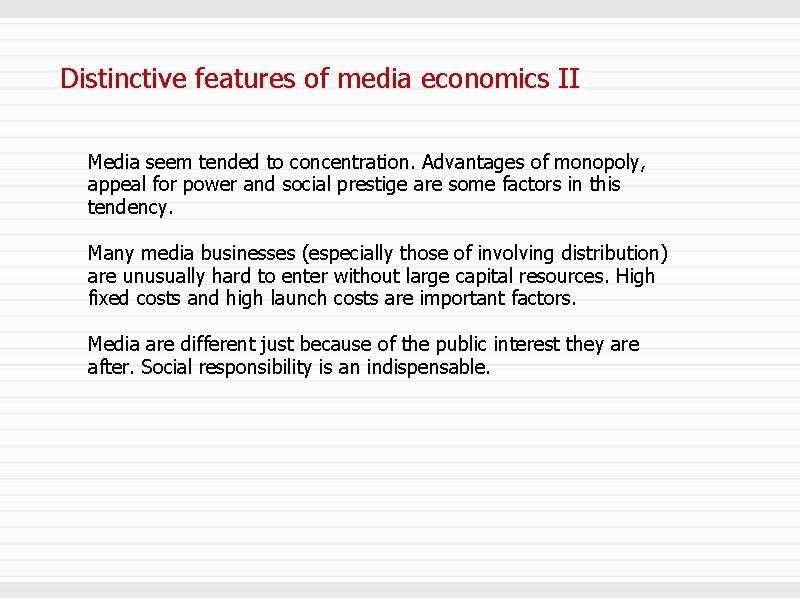 Distinctive features of media economics II

Media seem tended to concentration. Advantages of monopoly, appeal for power and social prestige are some factors in this tendency.

Many media businesses (especially those of involving distribution) are unusually hard to enter without large capital resources. High fixed costs and high launch costs are important factors.

Media are different just because of the public interest they are after. Social responsibility is an indispensable.